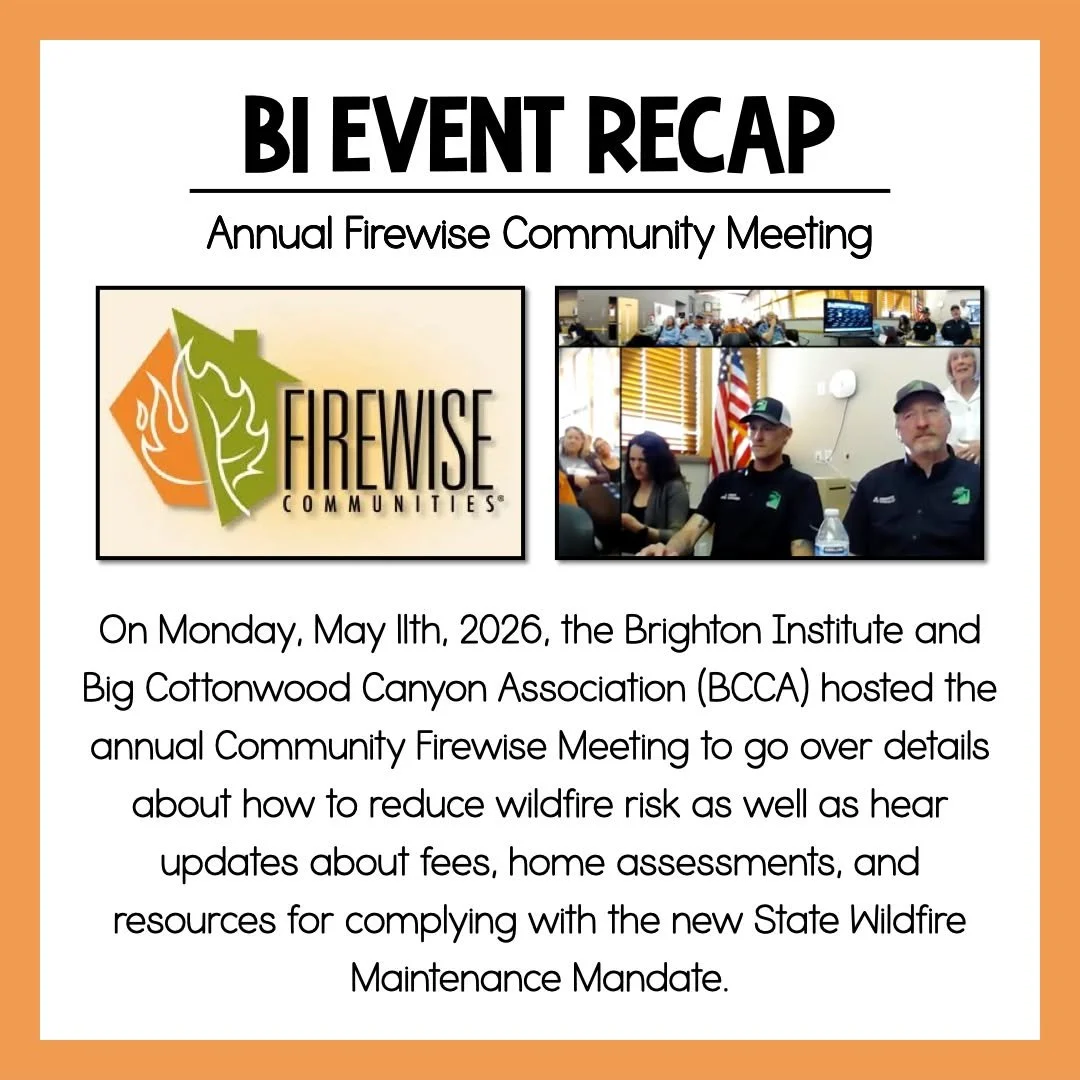 BI EVENT RECAP

Annual Firewise Community Meeting

FIREWISE
COMMUNITIES®

On Monday, May 11th, 2026, the Brighton Institute and Big Cottonwood Canyon Association (BCCA) hosted the annual Community Firewise Meeting to go over details about how to reduce wildfire risk as well as hear updates about fees, home assessments, and resources for complying with the new State Wildfire Maintenance Mandate.